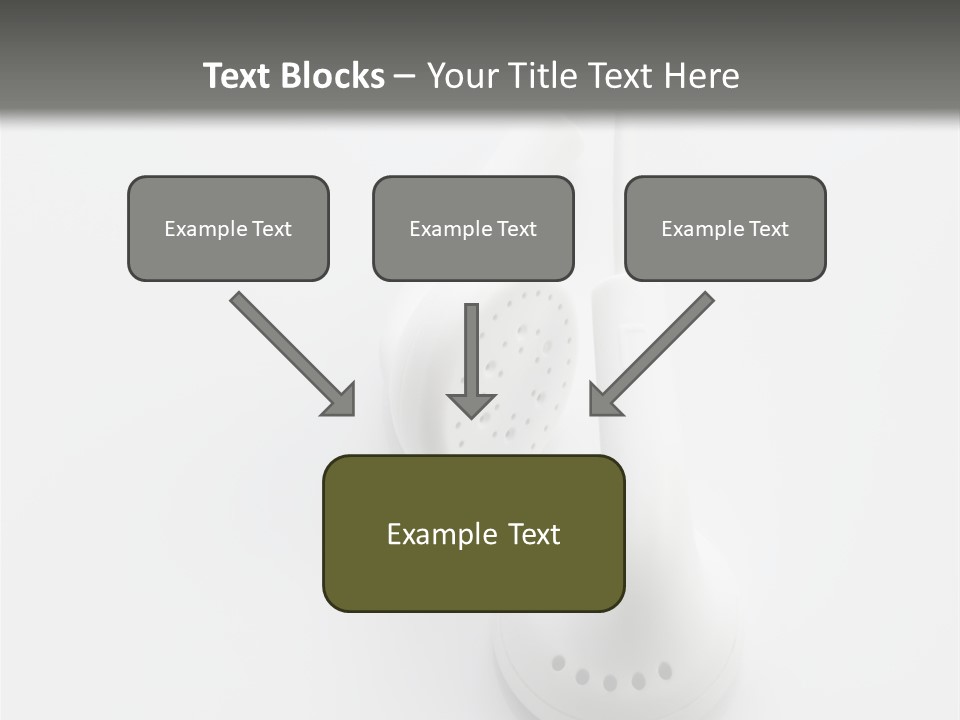 Text Blocks – Your Title Text Here

Example Text

Example Text

Example Text

Example Text